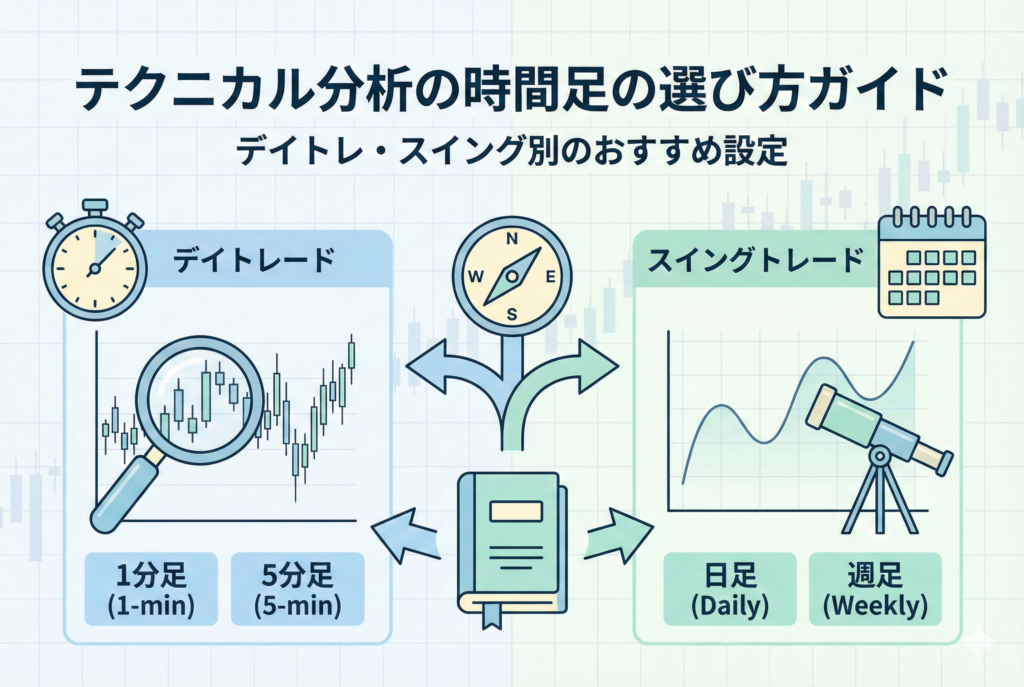 テクニカル分析の時間足の選び方ガイド

デイトレ・スイング別のおすすめ設定

デイトレード

N
W
E
S

スイングトレード

1分足
(1-min)

5分足
(5-min)

日足
(Daily)

週足
(Weekly)